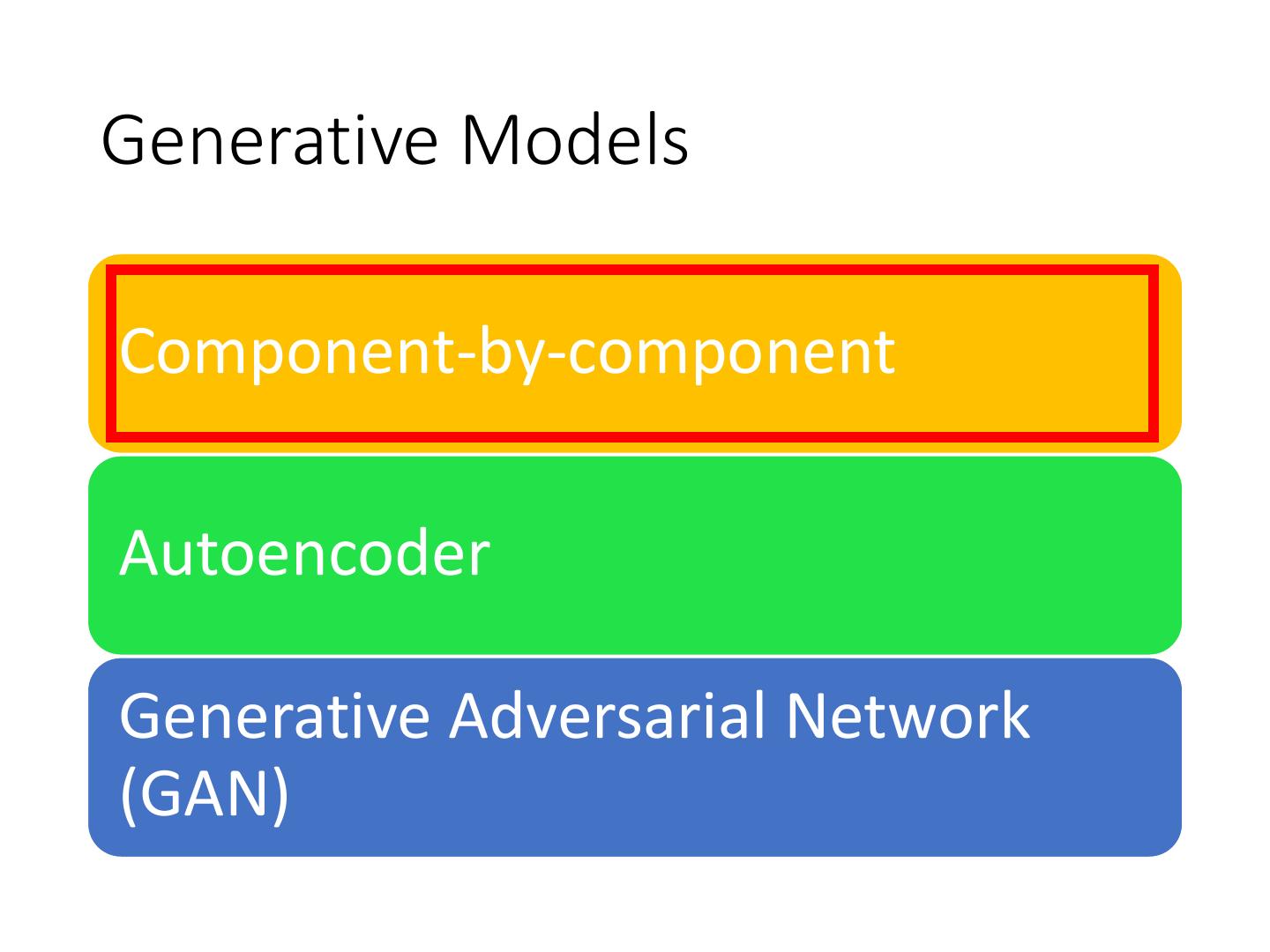 Generative Models

Component-by-component

Autoencoder

Generative Adversarial Network (GAN)